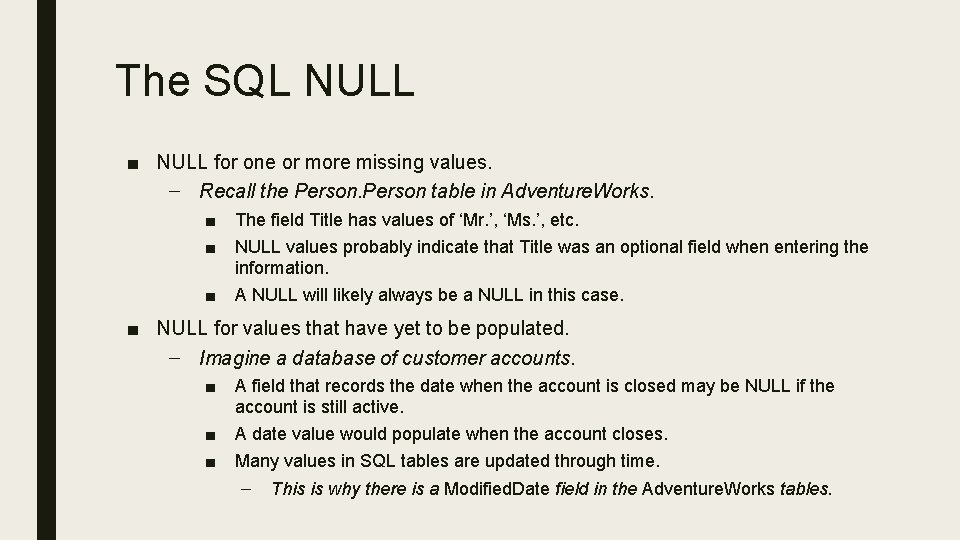 The SQL NULL

■ NULL for one or more missing values.

– Recall the Person.Person table in AdventureWorks.

■ The field Title has values of ‘Mr.’, ‘Ms.’, etc.

■ NULL values probably indicate that Title was an optional field when entering the information.

■ A NULL will likely always be a NULL in this case.

■ NULL for values that have yet to be populated.

– Imagine a database of customer accounts.

■ A field that records the date when the account is closed may be NULL if the account is still active.

■ A date value would populate when the account closes.

■ Many values in SQL tables are updated through time.

– This is why there is a ModifiedDate field in the AdventureWorks tables.